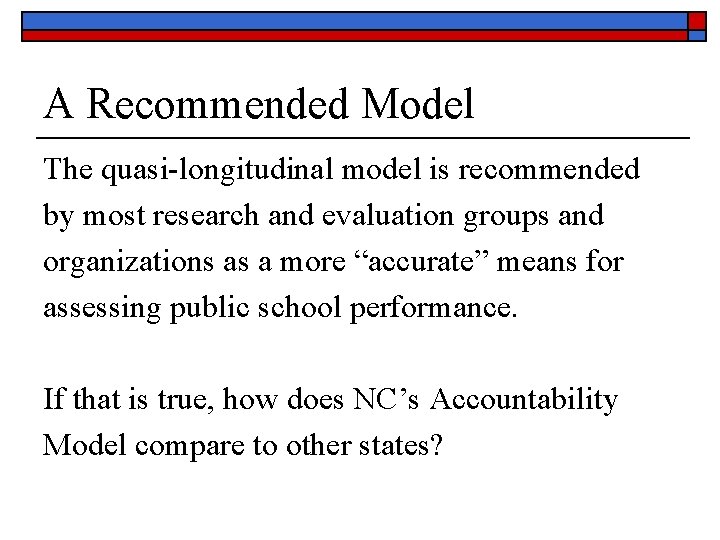 A Recommended Model

The quasi-longitudinal model is recommended by most research and evaluation groups and organizations as a more “accurate” means for assessing public school performance.

If that is true, how does NC’s Accountability Model compare to other states?